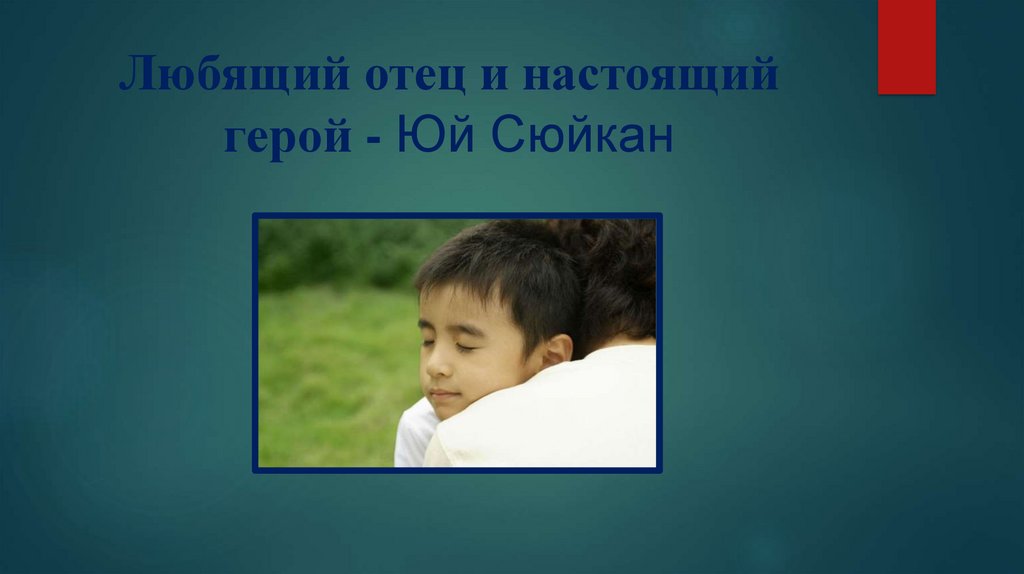 Любящий отец и настоящий герой - Юй Сюйкан